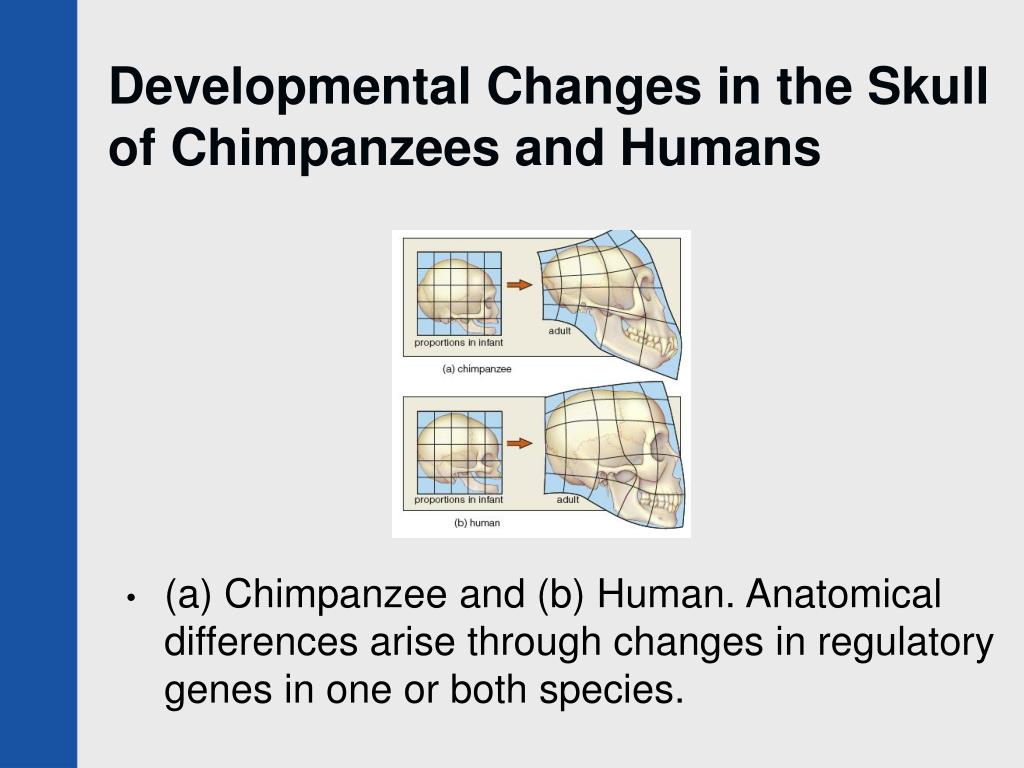 Developmental Changes in the Skull of Chimpanzees and Humans

proportions in infant

adult

(a) chimpanzee

proportions in infant

adult

(b) human

• (a) Chimpanzee and (b) Human. Anatomical differences arise through changes in regulatory genes in one or both species.